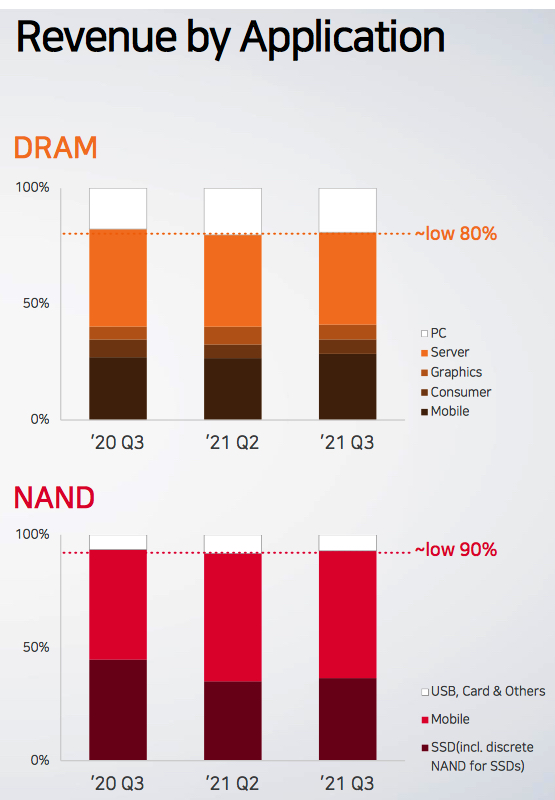 Revenue by Application

DRAM

100%

50%

0%

~low 80%

PC
Server
Graphics
Consumer
Mobile

'20 Q3
'21 Q2
'21 Q3

NAND

100%

50%

0%

~low 90%

USB, Card & Others
Mobile
SSD(incl. discrete NAND for SSDs)

'20 Q3
'21 Q2
'21 Q3